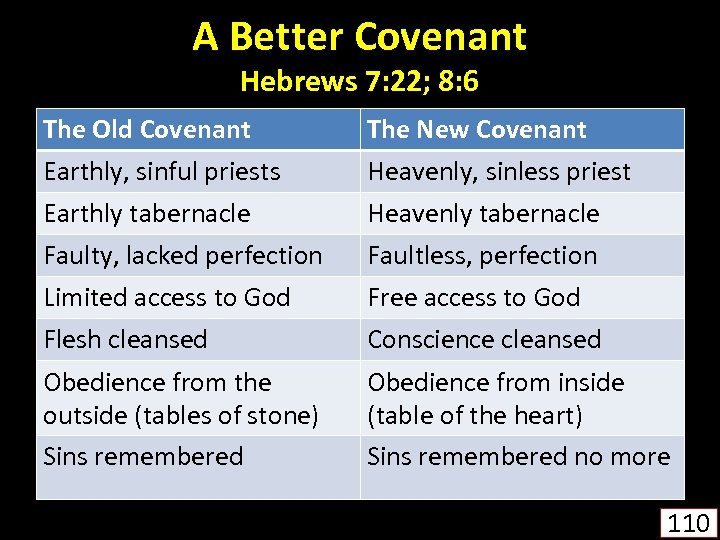 A Better Covenant
Hebrews 7:22; 8:6

| The Old Covenant | The New Covenant |
|---|---|
| Earthly, sinful priests | Heavenly, sinless priest |
| Earthly tabernacle | Heavenly tabernacle |
| Faulty, lacked perfection | Faultless, perfection |
| Limited access to God | Free access to God |
| Flesh cleansed | Conscience cleansed |
| Obedience from the outside (tables of stone) | Obedience from inside (table of the heart) |
| Sins remembered | Sins remembered no more |

110